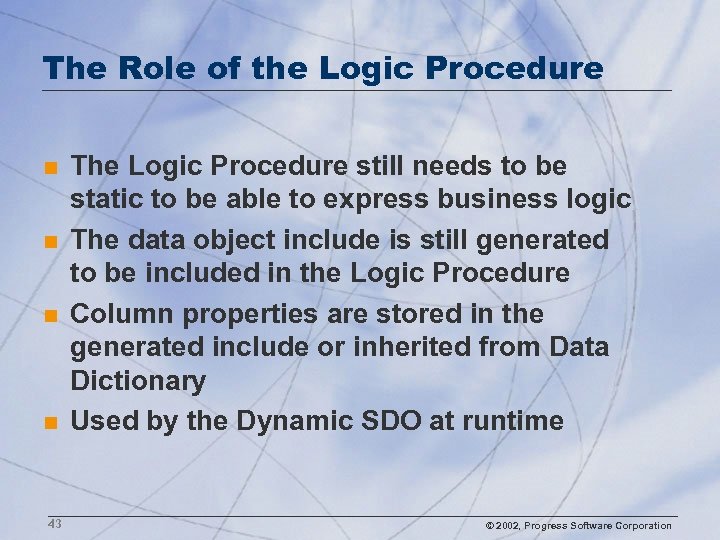 The Role of the Logic Procedure

- The Logic Procedure still needs to be static to be able to express business logic
- The data object include is still generated to be included in the Logic Procedure
- Column properties are stored in the generated include or inherited from Data Dictionary
- Used by the Dynamic SDO at runtime

43

© 2002, Progress Software Corporation